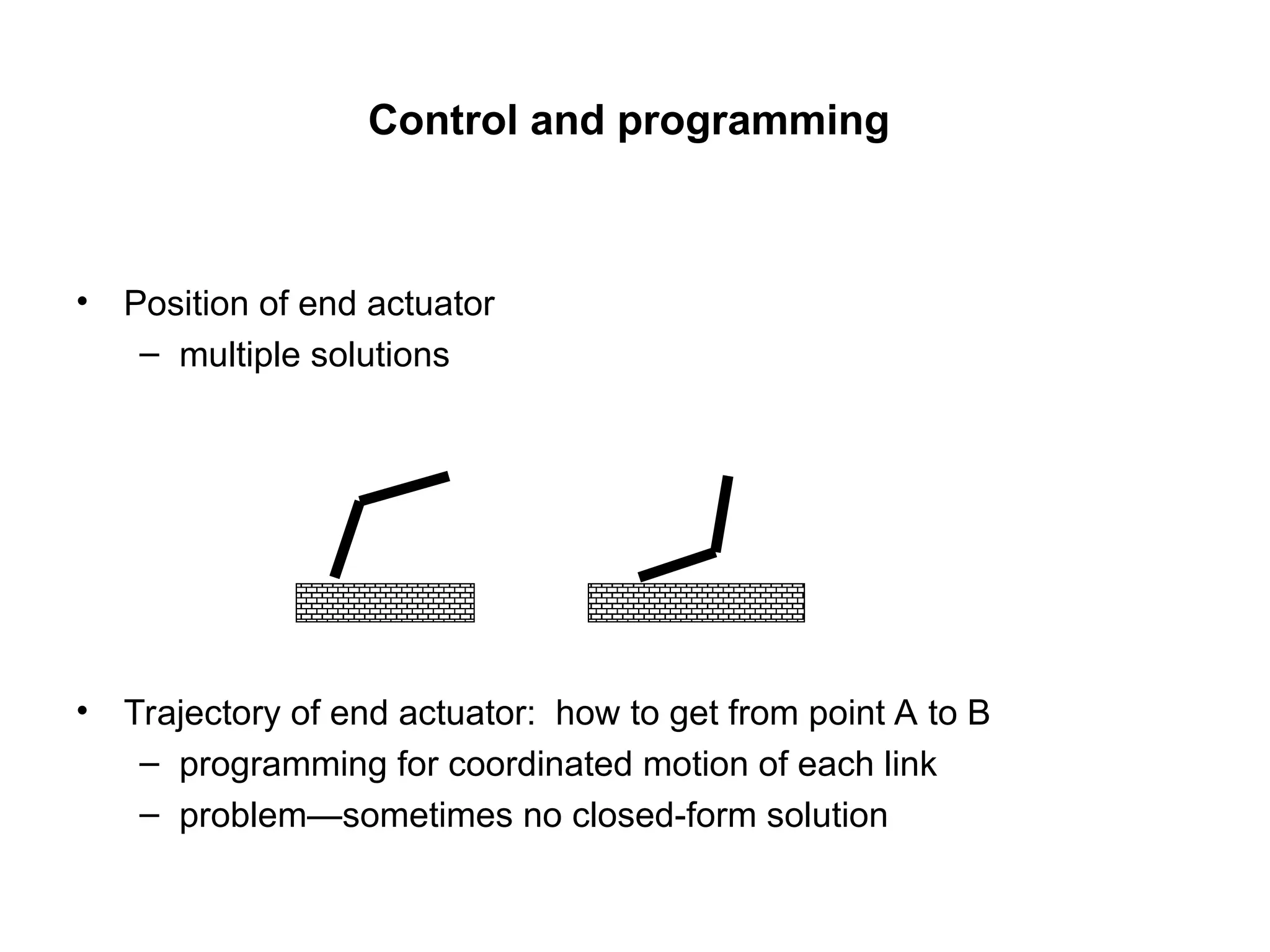 Control and programming

• Position of end actuator
– multiple solutions

• Trajectory of end actuator: how to get from point A to B
– programming for coordinated motion of each link
– problem—sometimes no closed-form solution